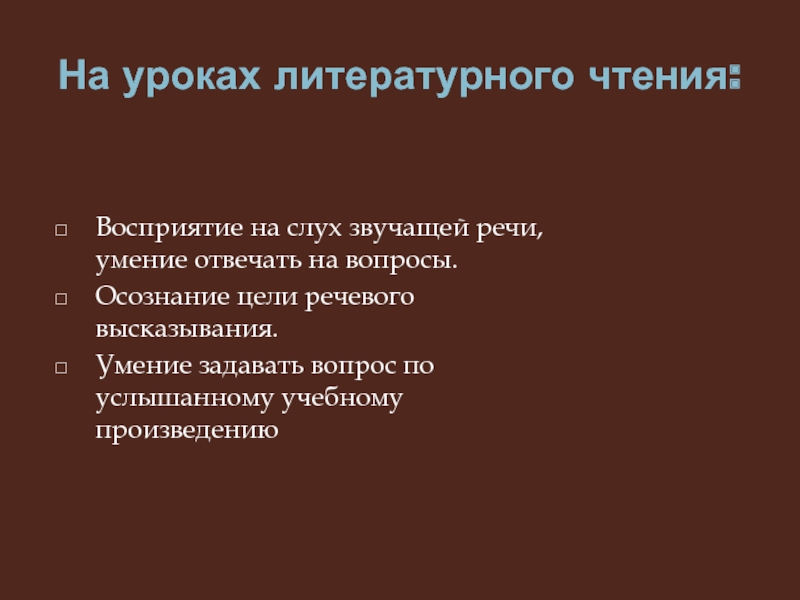 На уроках литературного чтения:

□ Восприятие на слух звучащей речи, умение отвечать на вопросы.
□ Осознание цели речевого высказывания.
□ Умение задавать вопрос по услышанному учебному произведению